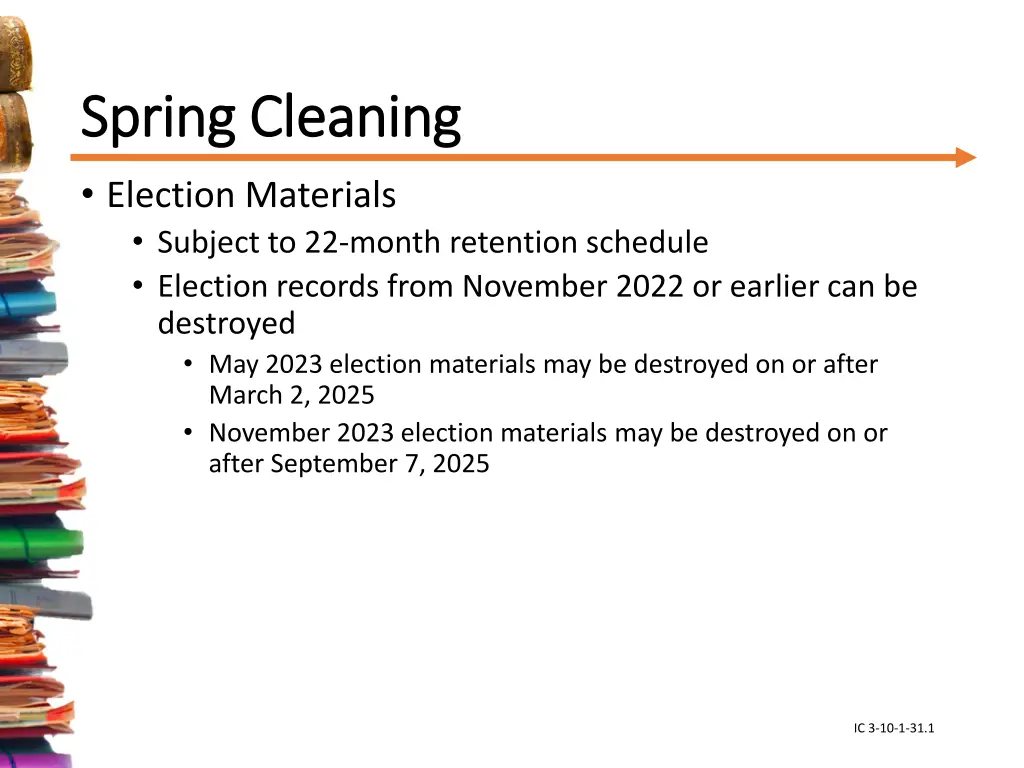 Spring Cleaning

• Election Materials
  • Subject to 22-month retention schedule
  • Election records from November 2022 or earlier can be destroyed
    • May 2023 election materials may be destroyed on or after March 2, 2025
    • November 2023 election materials may be destroyed on or after September 7, 2025

IC 3-10-1-31.1